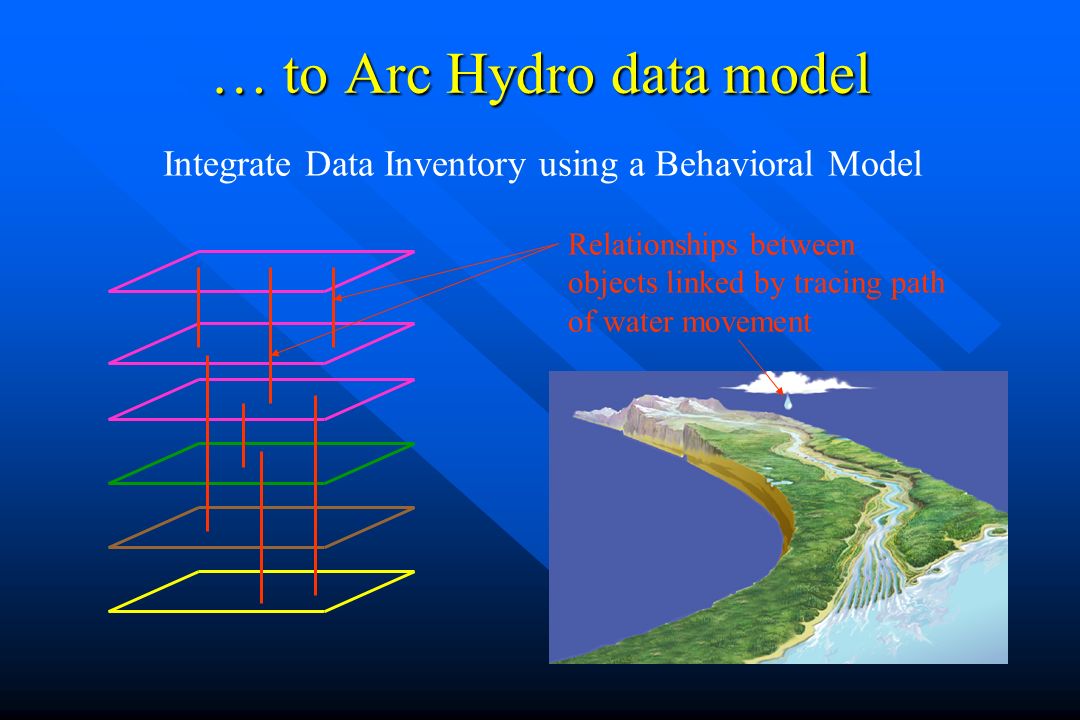 … to Arc Hydro data model

Integrate Data Inventory using a Behavioral Model

Relationships between objects linked by tracing path of water movement